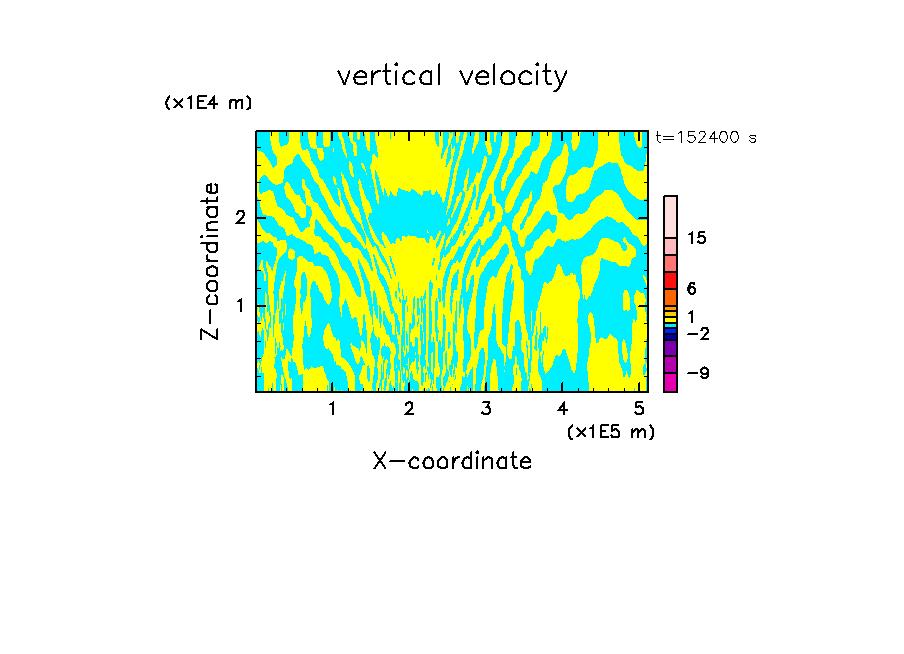 vertical velocity

(x1E4 m)

t=152400 s

Z-coordinate

2

1

15

6

1

−2

−9

1 2 3 4 5

(x1E5 m)

X-coordinate